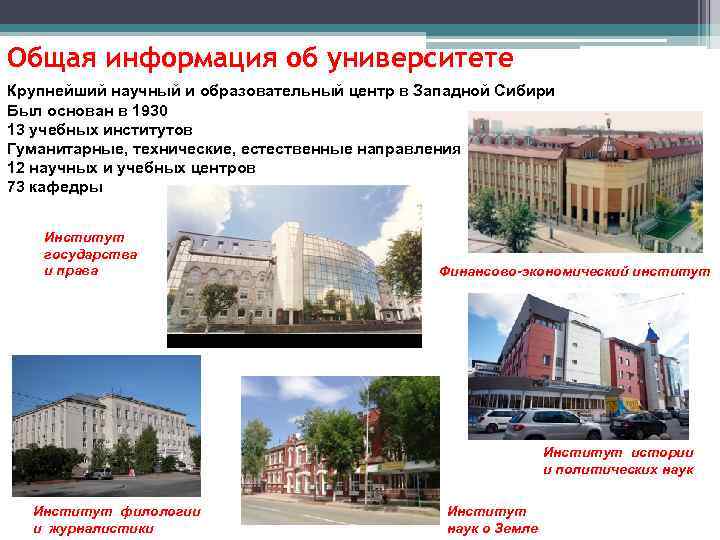 Общая информация об университете

Крупнейший научный и образовательный центр в Западной Сибири
Был основан в 1930
13 учебных институтов
Гуманитарные, технические, естественные направления
12 научных и учебных центров
73 кафедры

Институт государства и права

Финансово-экономический институт

Институт истории и политических наук

Институт филологии и журналистики

Институт наук о Земле